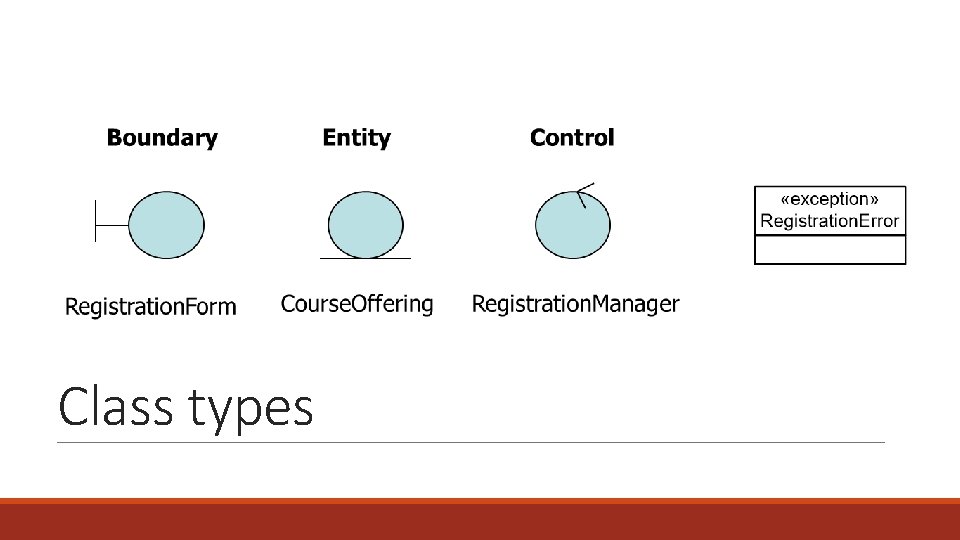 Boundary

Entity

Control

«exception»
RegistrationError

RegistrationForm

CourseOffering

RegistrationManager

Class types